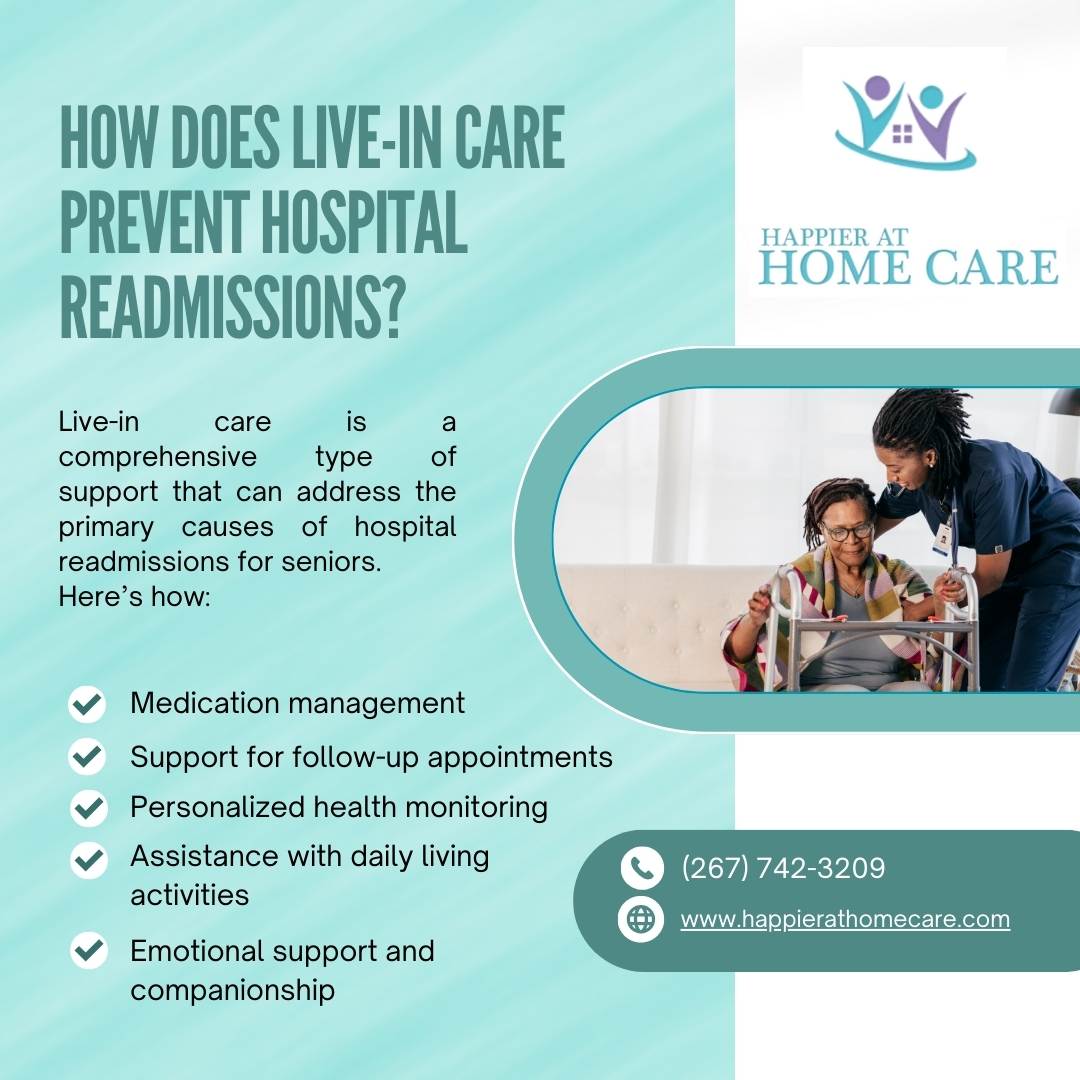 HOW DOES LIVE-IN CARE PREVENT HOSPITAL READMISSIONS?

HAPPIER AT HOME CARE

Live-in care is a comprehensive type of support that can address the primary causes of hospital readmissions for seniors.
Here's how:

Medication management
Support for follow-up appointments
Personalized health monitoring
Assistance with daily living activities
Emotional support and companionship

(267) 742-3209
www.happierathomecare.com